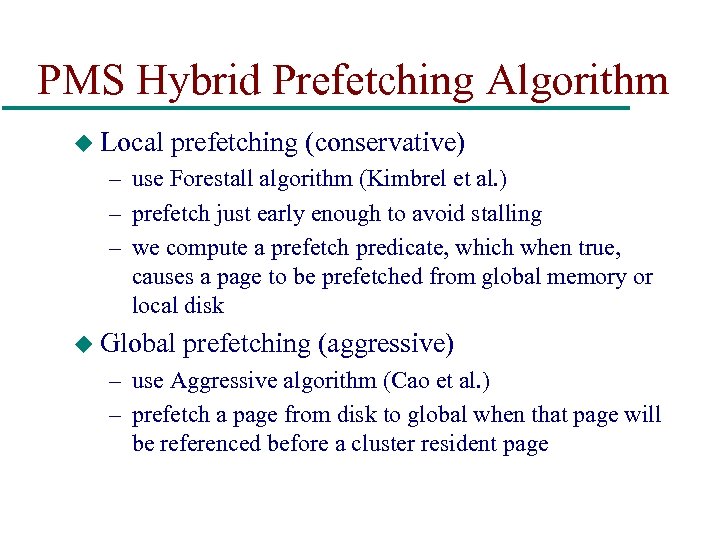 PMS Hybrid Prefetching Algorithm

◆ Local prefetching (conservative)

– use Forestall algorithm (Kimbrel et al.)

– prefetch just early enough to avoid stalling

– we compute a prefetch predicate, which when true, causes a page to be prefetched from global memory or local disk

◆ Global prefetching (aggressive)

– use Aggressive algorithm (Cao et al.)

– prefetch a page from disk to global when that page will be referenced before a cluster resident page